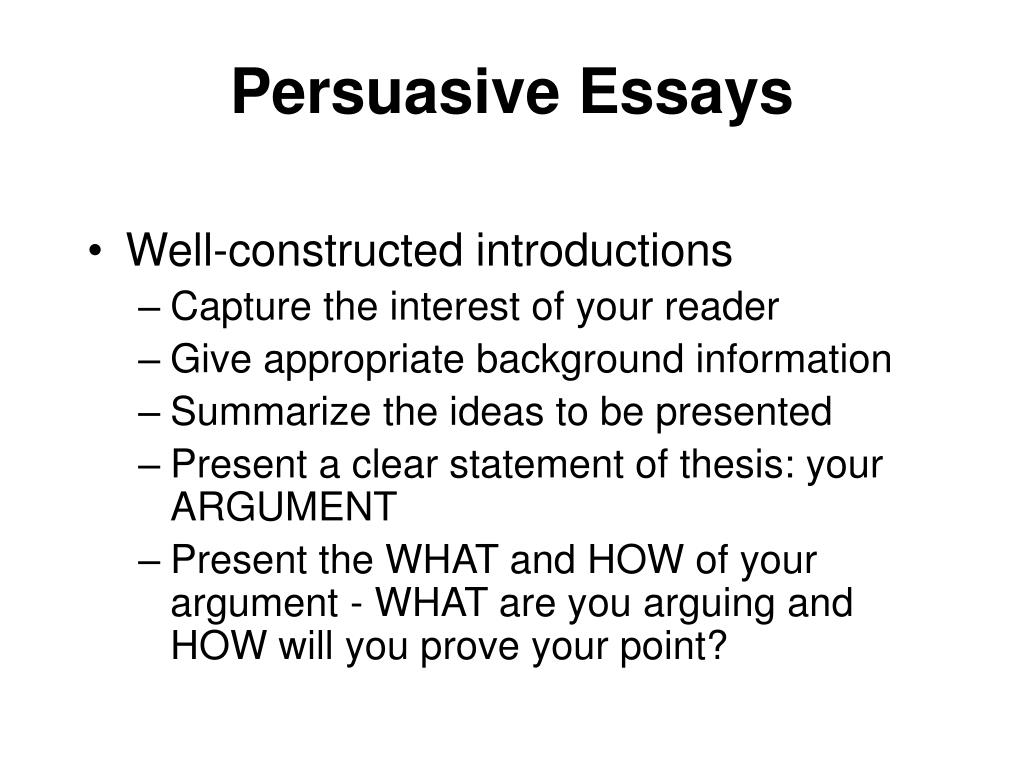 Persuasive Essays

• Well-constructed introductions
– Capture the interest of your reader
– Give appropriate background information
– Summarize the ideas to be presented
– Present a clear statement of thesis: your ARGUMENT
– Present the WHAT and HOW of your argument - WHAT are you arguing and HOW will you prove your point?